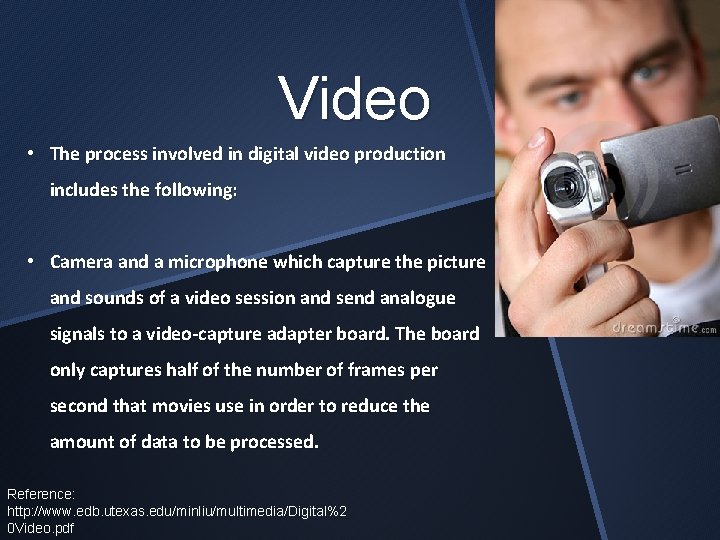 Video

• The process involved in digital video production includes the following:

• Camera and a microphone which capture the picture and sounds of a video session and send analogue signals to a video-capture adapter board. The board only captures half of the number of frames per second that movies use in order to reduce the amount of data to be processed.

dreamstime.com

Reference:
http://www.edb.utexas.edu/minliu/multimedia/Digital%20Video.pdf